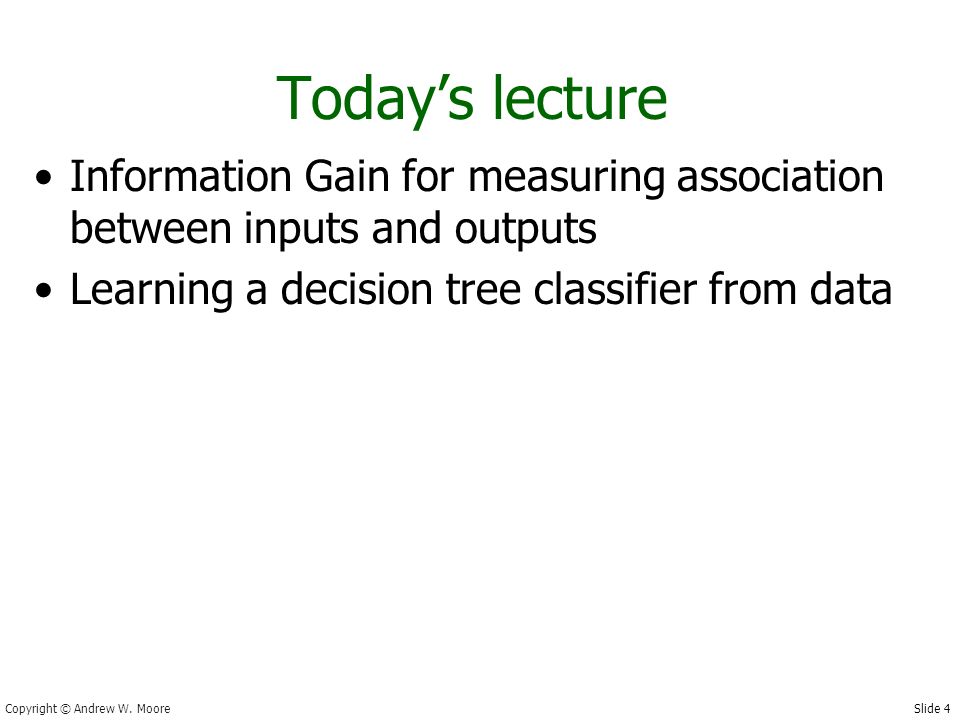 Today’s lecture

• Information Gain for measuring association between inputs and outputs
• Learning a decision tree classifier from data

Copyright © Andrew W. Moore

Slide 4